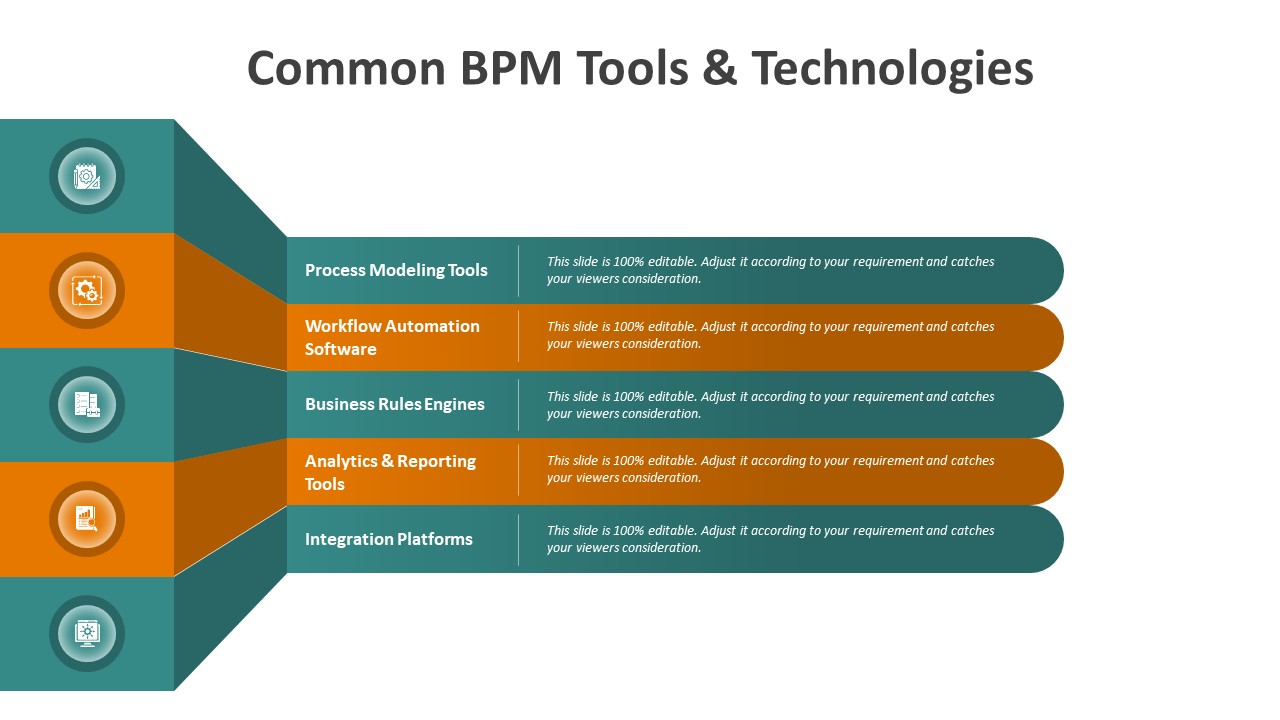 Common BPM Tools & Technologies

Process Modeling Tools

This slide is 100% editable. Adjust it according to your requirement and catches your viewers consideration.

Workflow Automation Software

This slide is 100% editable. Adjust it according to your requirement and catches your viewers consideration.

Business Rules Engines

This slide is 100% editable. Adjust it according to your requirement and catches your viewers consideration.

Analytics & Reporting Tools

This slide is 100% editable. Adjust it according to your requirement and catches your viewers consideration.

Integration Platforms

This slide is 100% editable. Adjust it according to your requirement and catches your viewers consideration.